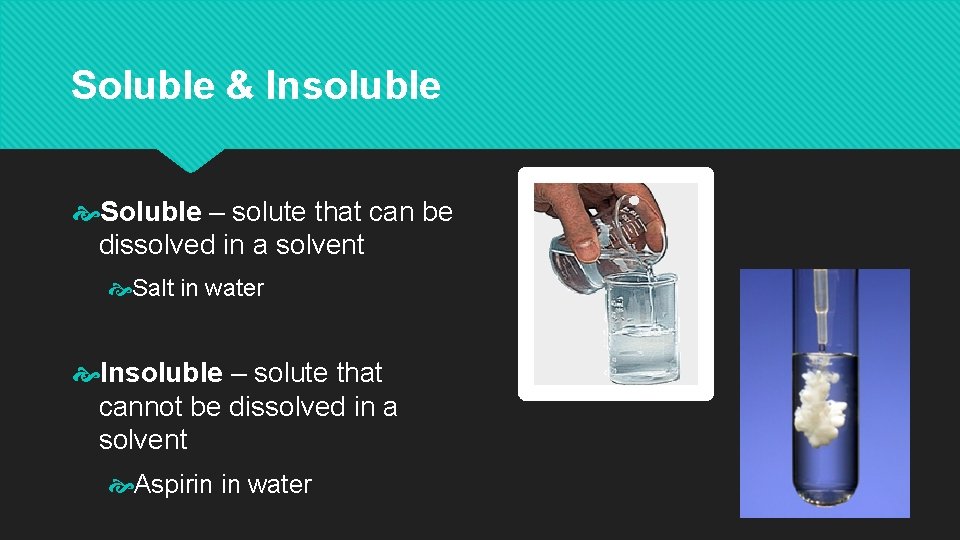 Soluble & Insoluble

Soluble – solute that can be dissolved in a solvent

Salt in water

Insoluble – solute that cannot be dissolved in a solvent

Aspirin in water